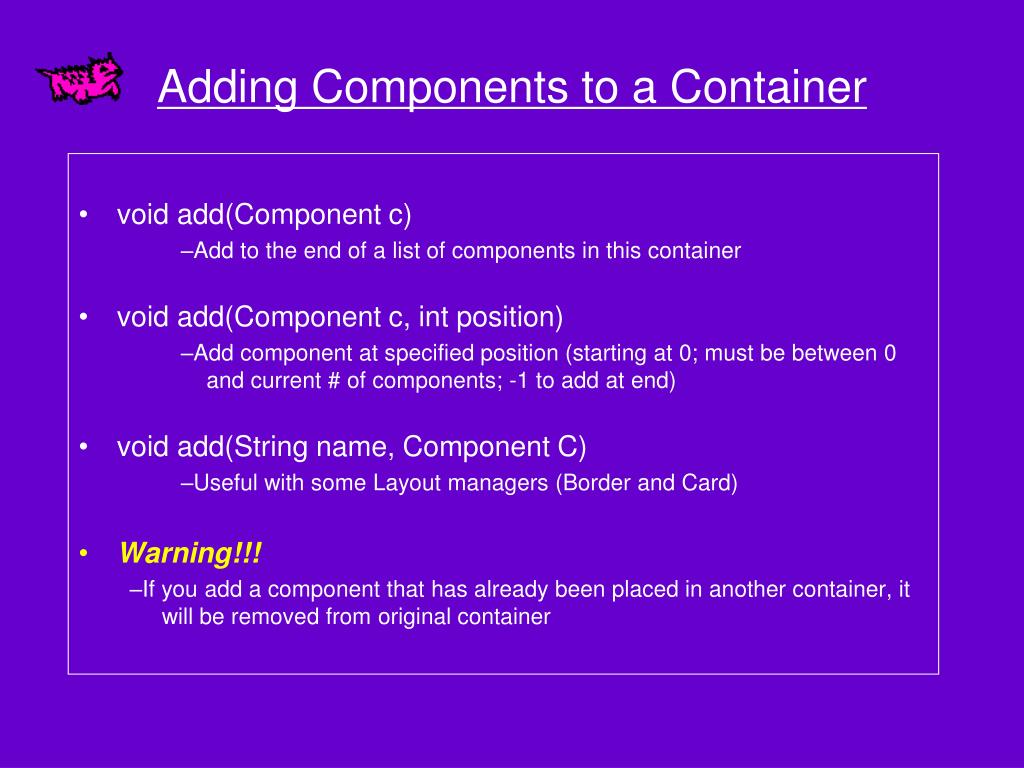 Adding Components to a Container

• void add(Component c)
–Add to the end of a list of components in this container

• void add(Component c, int position)
–Add component at specified position (starting at 0; must be between 0 and current # of components; -1 to add at end)

• void add(String name, Component C)
–Useful with some Layout managers (Border and Card)

• Warning!!!
–If you add a component that has already been placed in another container, it will be removed from original container